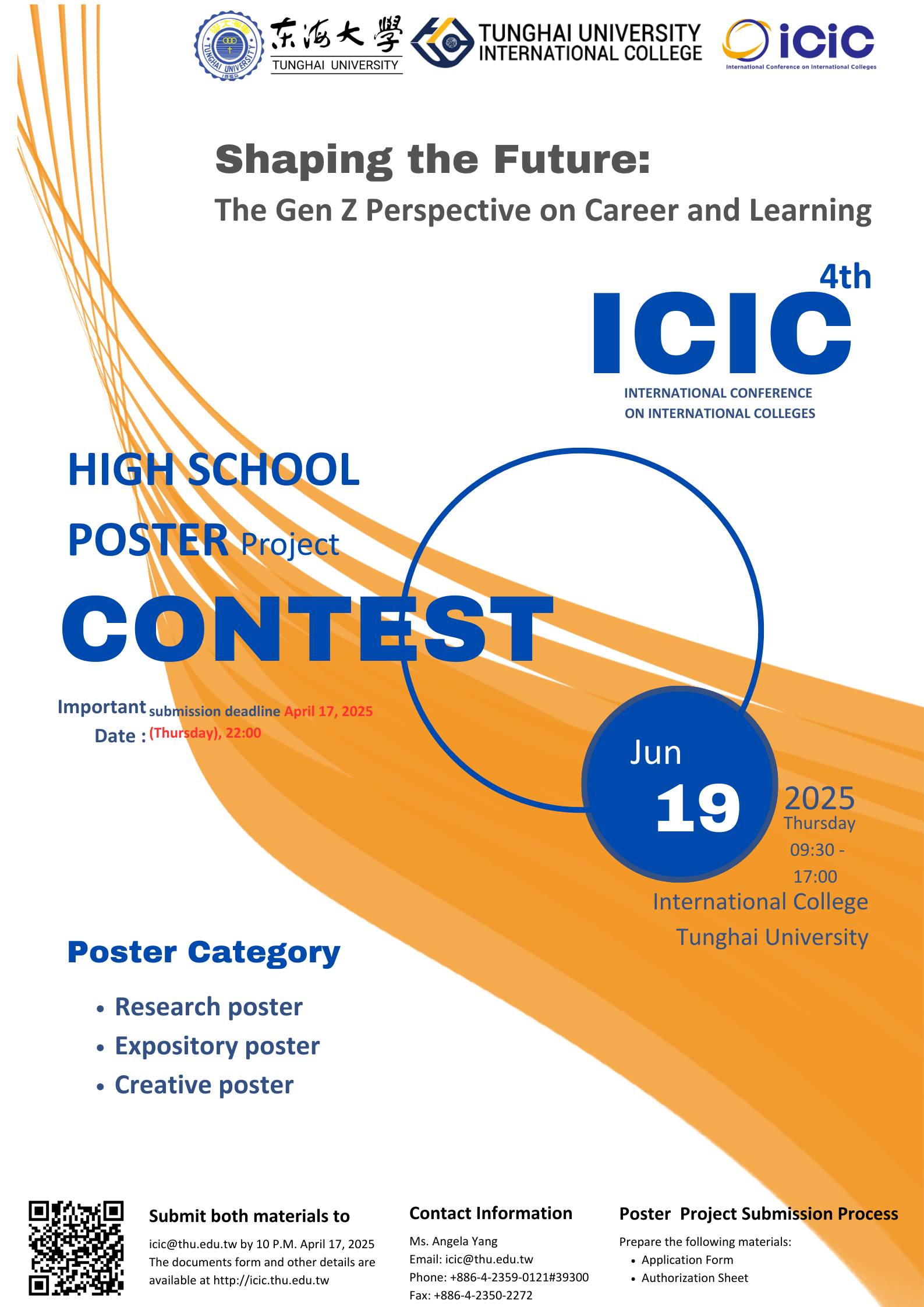 TUNGHAI UNIVERSITY 1955
東海大學
TUNGHAI UNIVERSITY
TUNGHAI UNIVERSITY
INTERNATIONAL COLLEGE
iCiC
International Conference on International Colleges

Shaping the Future:
The Gen Z Perspective on Career and Learning

4th
ICIC
INTERNATIONAL CONFERENCE
ON INTERNATIONAL COLLEGES

HIGH SCHOOL
POSTER Project
CONTEST

Important Date : submission deadline April 17, 2025 (Thursday), 22:00

Jun
19
2025
Thursday
09:30 - 17:00
International College
Tunghai University

Poster Category
• Research poster
• Expository poster
• Creative poster

Submit both materials to
icic@thu.edu.tw by 10 P.M. April 17, 2025
The documents form and other details are available at http://icic.thu.edu.tw

Contact Information
Ms. Angela Yang
Email: icic@thu.edu.tw
Phone: +886-4-2359-0121#39300
Fax: +886-4-2350-2272

Poster Project Submission Process
Prepare the following materials:
• Application Form
• Authorization Sheet